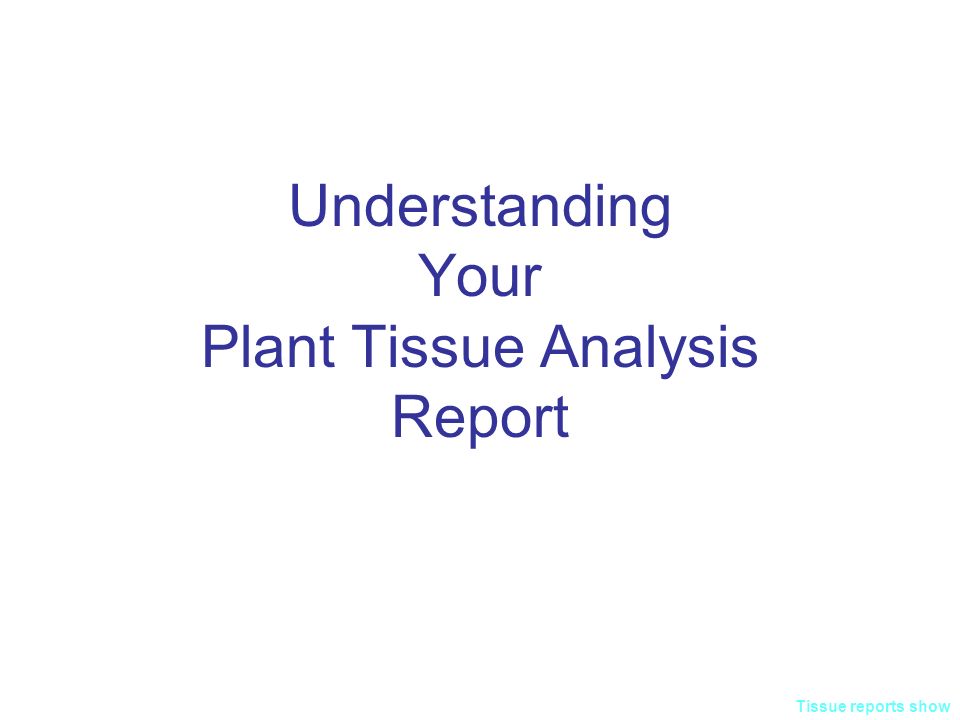 Understanding
Your
Plant Tissue Analysis
Report

Tissue reports show